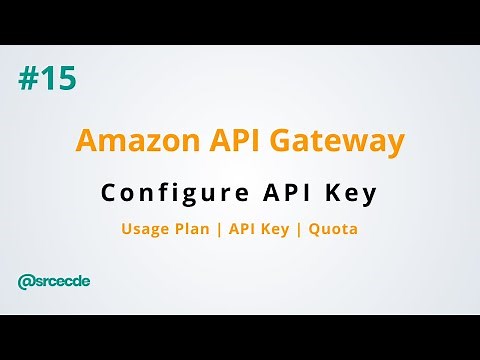 #15

Amazon API Gateway

Configure API Key

Usage Plan | API Key | Quota

@srcecde